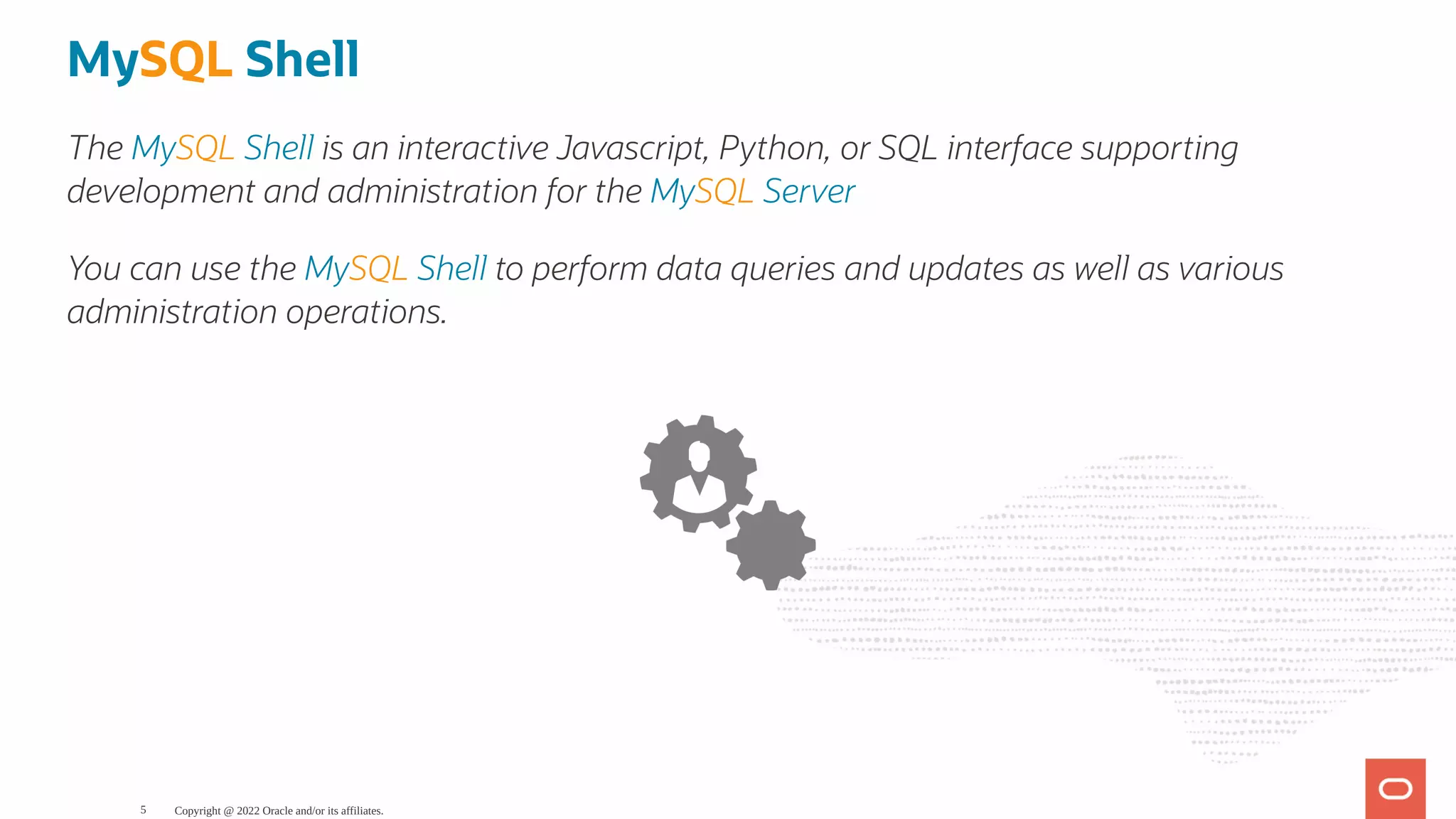 MySQL Shell

The MySQL Shell is an interactive Javascript, Python, or SQL interface supporting development and administration for the MySQL Server

You can use the MySQL Shell to perform data queries and updates as well as various administration operations.

5 Copyright @ 2022 Oracle and/or its affiliates.